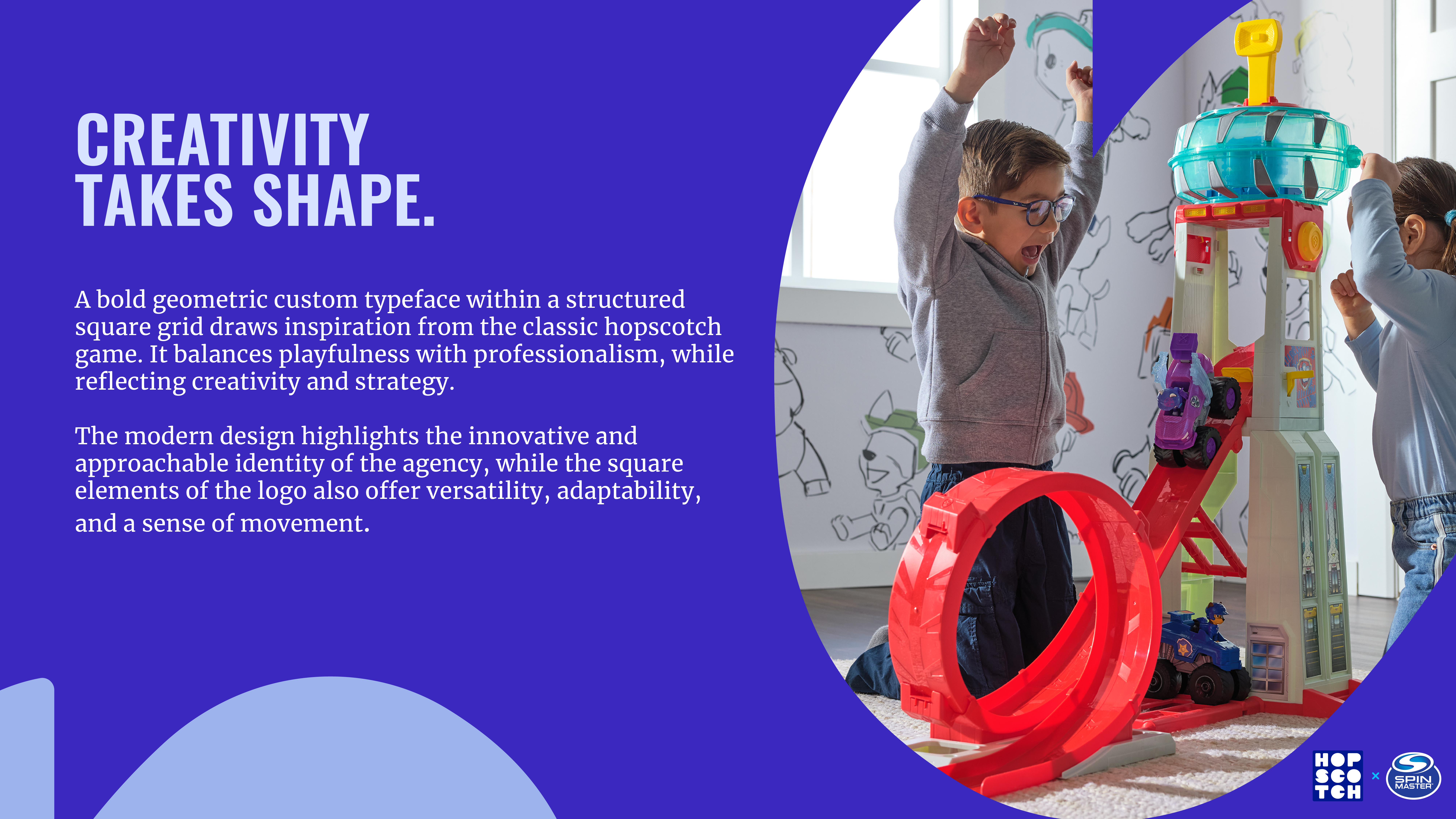 CREATIVITY TAKES SHAPE.

A bold geometric custom typeface within a structured square grid draws inspiration from the classic hopscotch game. It balances playfulness with professionalism, while reflecting creativity and strategy.

The modern design highlights the innovative and approachable identity of the agency, while the square elements of the logo also offer versatility, adaptability, and a sense of movement.

HOP SCO TCH × SPIN MASTER